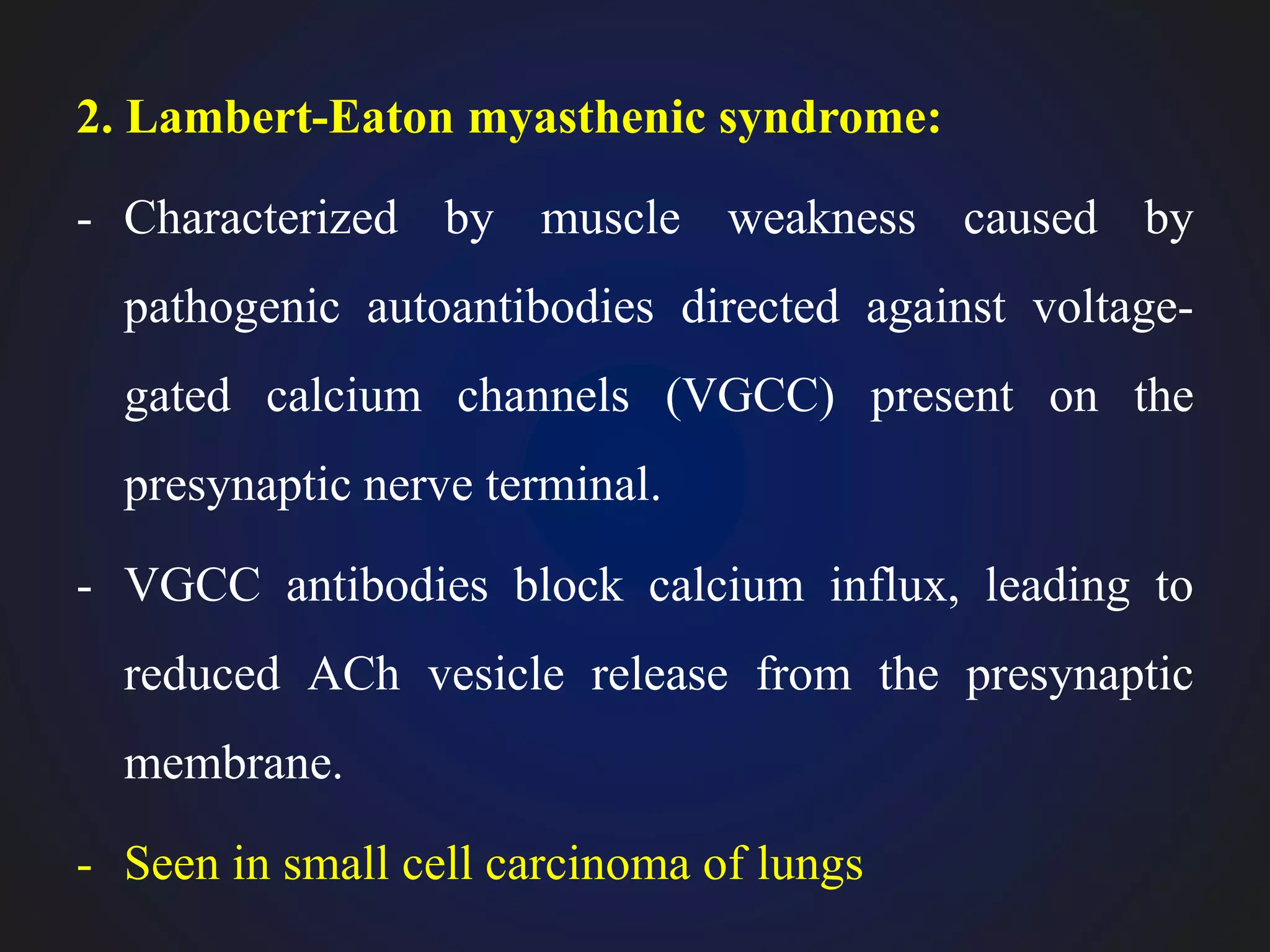 2. Lambert-Eaton myasthenic syndrome:

- Characterized by muscle weakness caused by pathogenic autoantibodies directed against voltage-gated calcium channels (VGCC) present on the presynaptic nerve terminal.

- VGCC antibodies block calcium influx, leading to reduced ACh vesicle release from the presynaptic membrane.

- Seen in small cell carcinoma of lungs